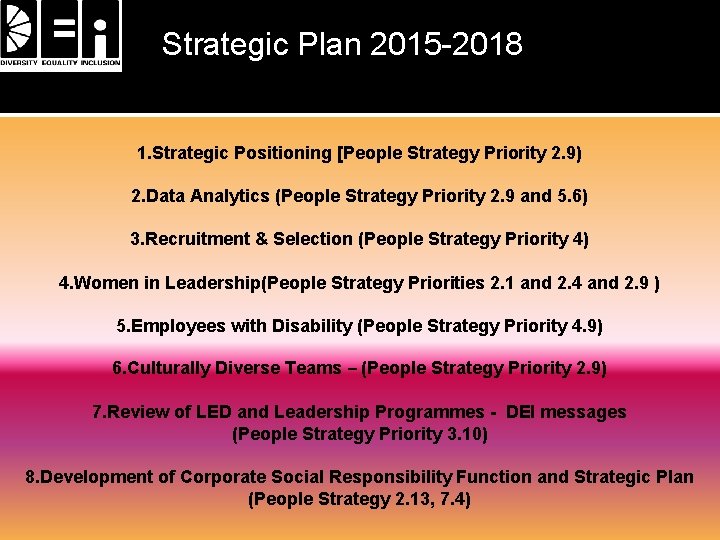 DIVERSITY EQUALITY INCLUSION

Strategic Plan 2015-2018

1.Strategic Positioning [People Strategy Priority 2.9)

2.Data Analytics (People Strategy Priority 2.9 and 5.6)

3.Recruitment & Selection (People Strategy Priority 4)

4.Women in Leadership(People Strategy Priorities 2.1 and 2.4 and 2.9 )

5.Employees with Disability (People Strategy Priority 4.9)

6.Culturally Diverse Teams – (People Strategy Priority 2.9)

7.Review of LED and Leadership Programmes - DEI messages (People Strategy Priority 3.10)

8.Development of Corporate Social Responsibility Function and Strategic Plan (People Strategy 2.13, 7.4)